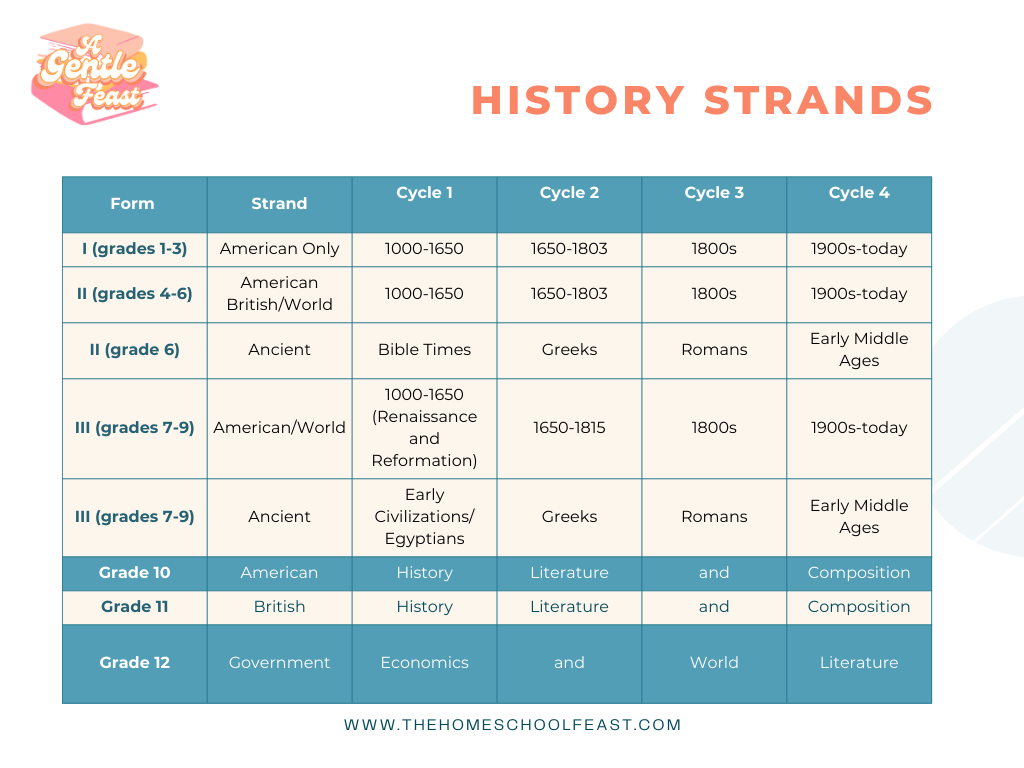 A Gentle Feast

HISTORY STRANDS

| Form | Strand | Cycle 1 | Cycle 2 | Cycle 3 | Cycle 4 |
|---|---|---|---|---|---|
| I (grades 1-3) | American Only | 1000-1650 | 1650-1803 | 1800s | 1900s-today |
| II (grades 4-6) | American British/World | 1000-1650 | 1650-1803 | 1800s | 1900s-today |
| II (grade 6) | Ancient | Bible Times | Greeks | Romans | Early Middle Ages |
| III (grades 7-9) | American/World | 1000-1650 (Renaissance and Reformation) | 1650-1815 | 1800s | 1900s-today |
| III (grades 7-9) | Ancient | Early Civilizations/ Egyptians | Greeks | Romans | Early Middle Ages |
| Grade 10 | American | History | Literature | and | Composition |
| Grade 11 | British | History | Literature | and | Composition |
| Grade 12 | Government | Economics | and | World | Literature |

WWW.THEHOMESCHOOLFEAST.COM